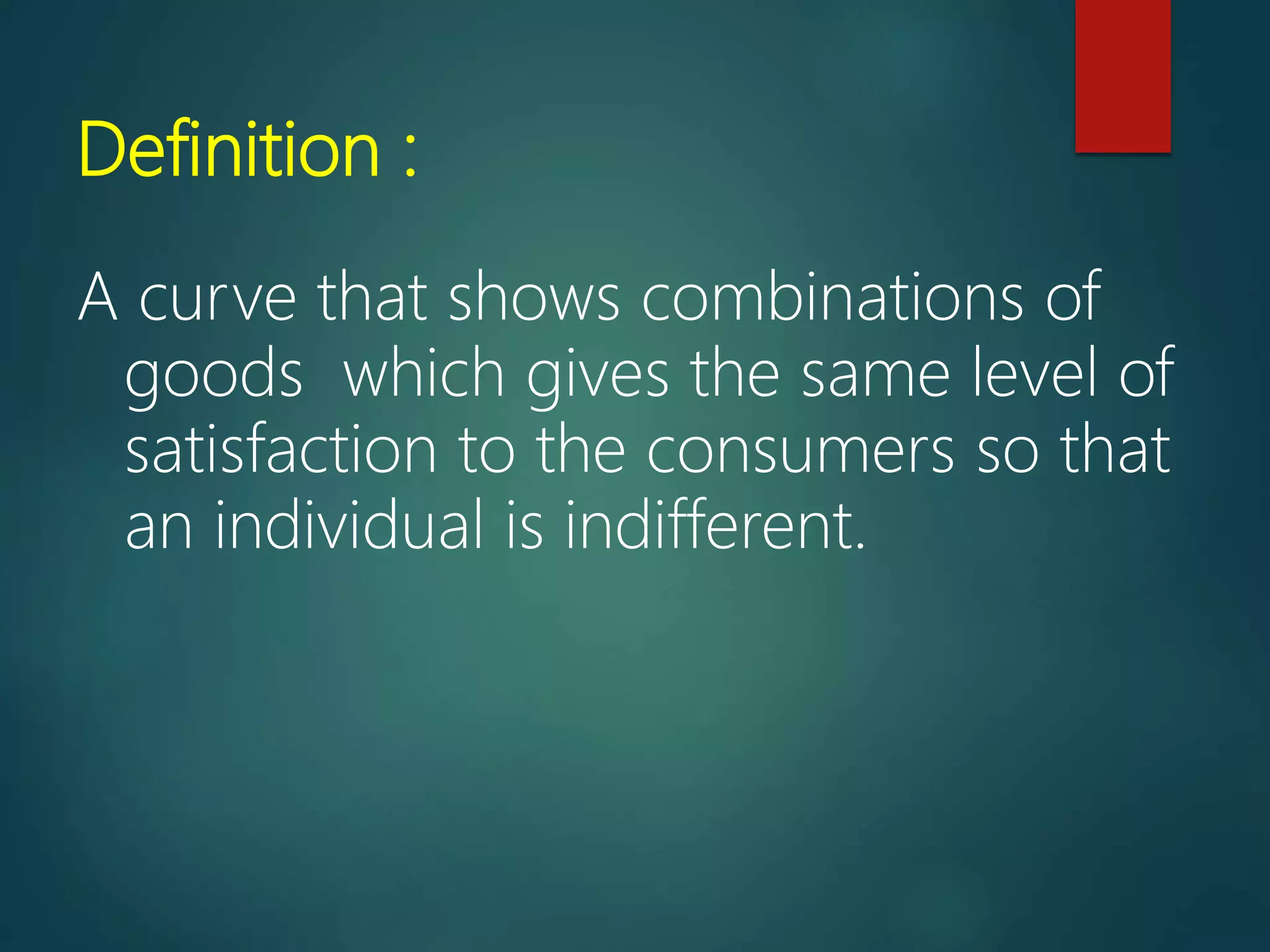 Definition :

A curve that shows combinations of goods  which gives the same level of satisfaction to the consumers so that an individual is indifferent.